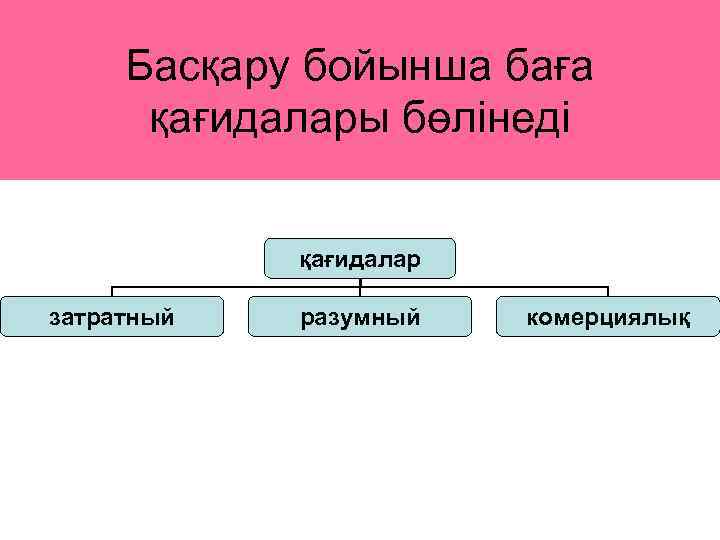 Басқару бойынша баға қағидалары бөлінеді

қағидалар

затратный

разумный

комерциялық